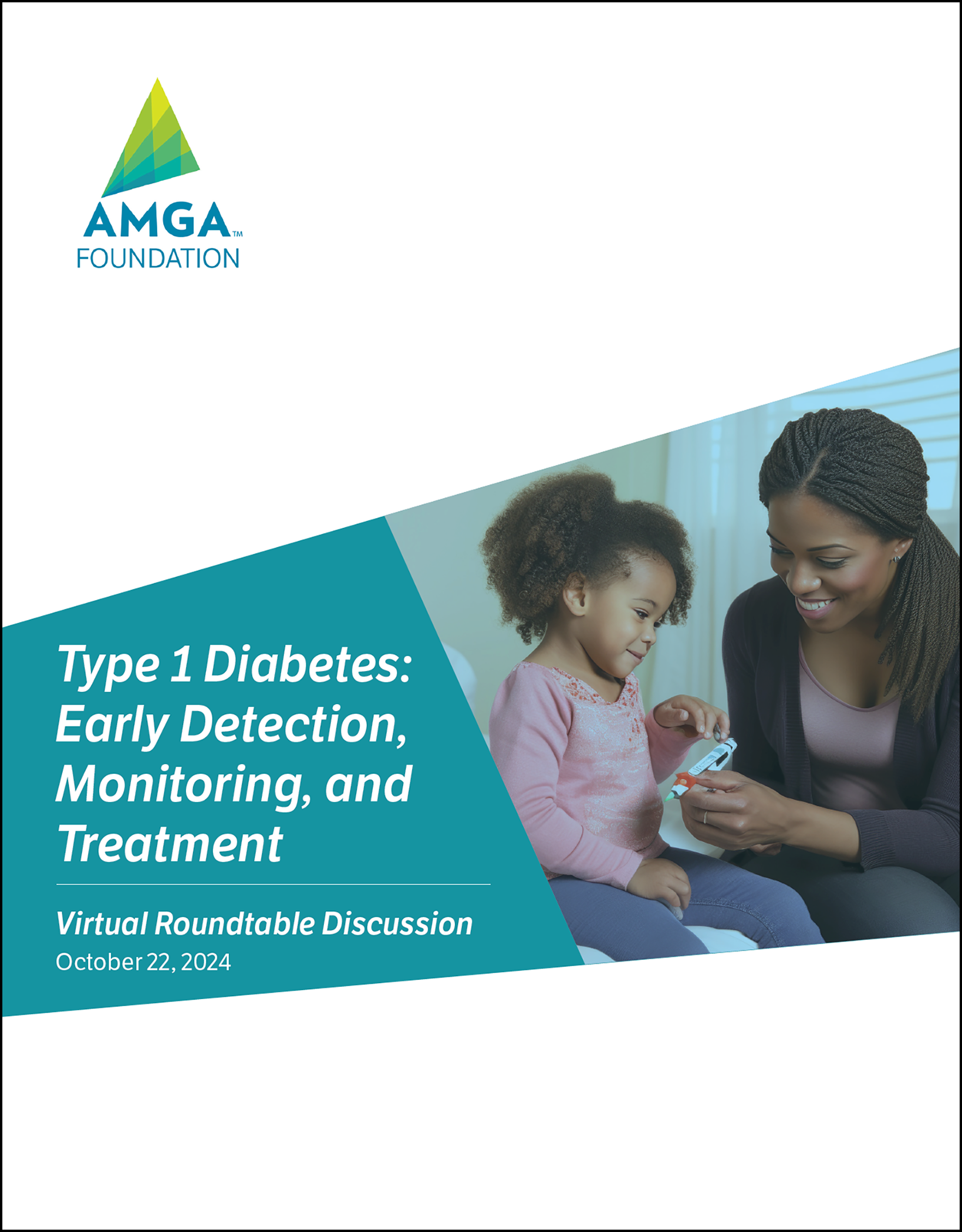 AMGA™
FOUNDATION

Type 1 Diabetes: Early Detection, Monitoring, and Treatment

Virtual Roundtable Discussion
October 22, 2024